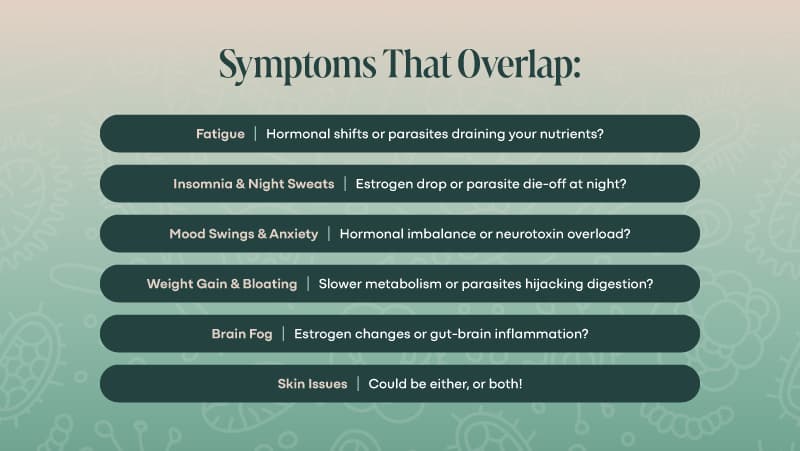 Symptoms That Overlap:

Fatigue | Hormonal shifts or parasites draining your nutrients?

Insomnia & Night Sweats | Estrogen drop or parasite die-off at night?

Mood Swings & Anxiety | Hormonal imbalance or neurotoxin overload?

Weight Gain & Bloating | Slower metabolism or parasites hijacking digestion?

Brain Fog | Estrogen changes or gut-brain inflammation?

Skin Issues | Could be either, or both!